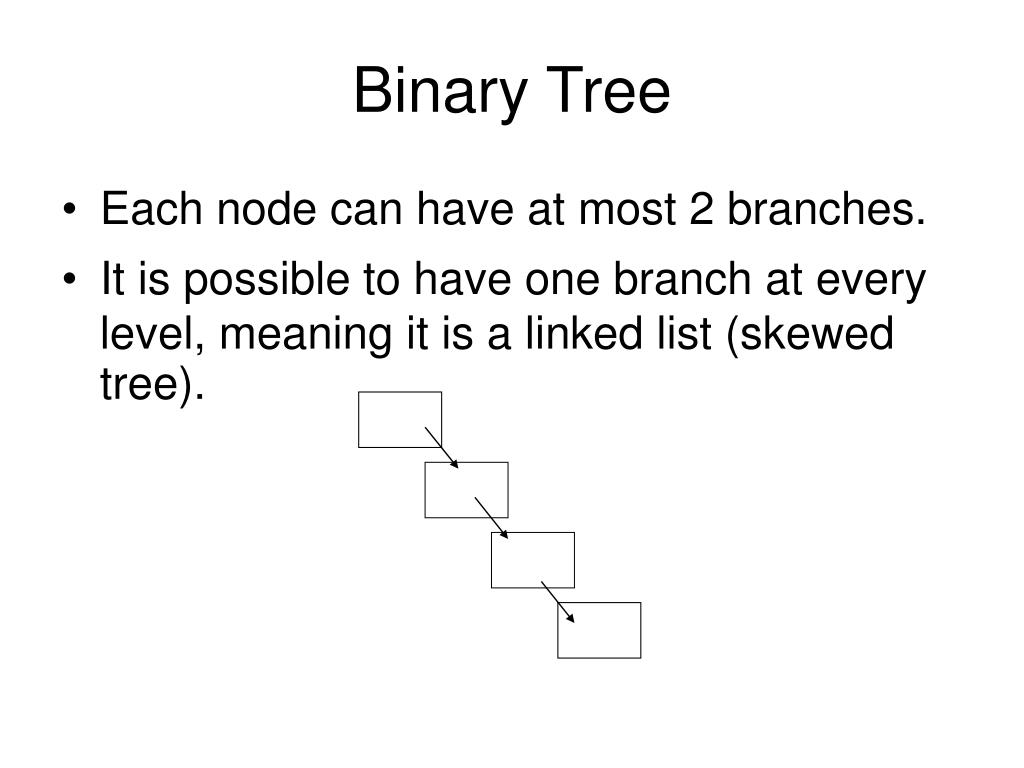 Binary Tree

• Each node can have at most 2 branches.
• It is possible to have one branch at every level, meaning it is a linked list (skewed tree).